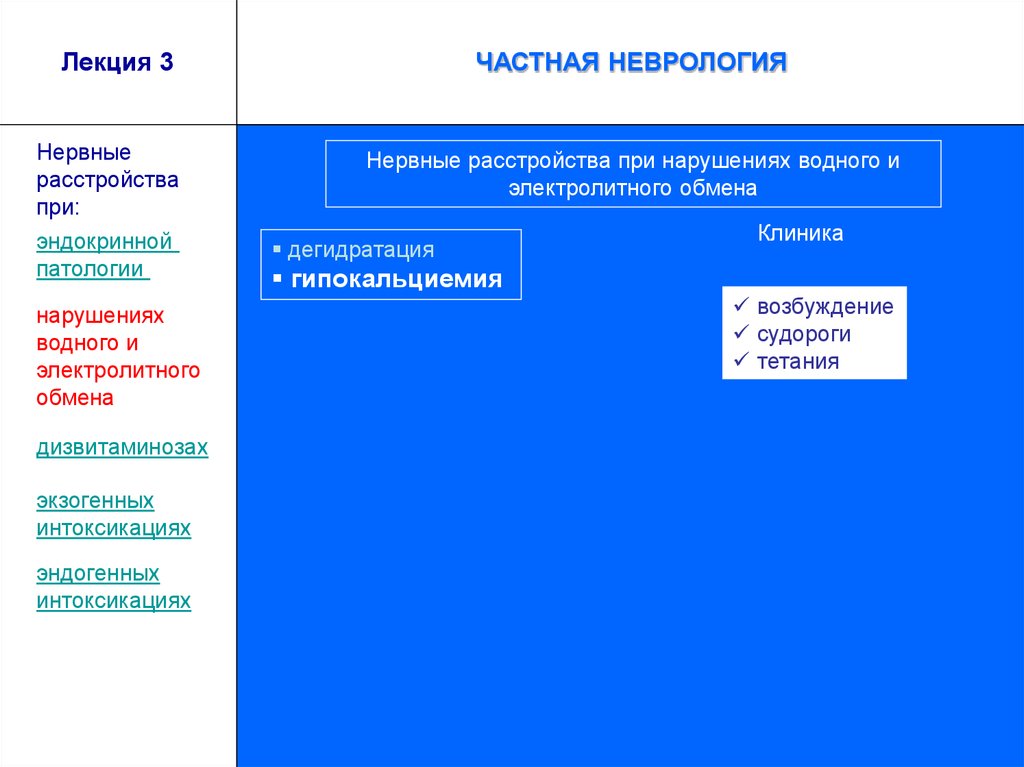 Лекция 3

ЧАСТНАЯ НЕВРОЛОГИЯ

Нервные расстройства при:

эндокринной патологии

нарушениях водного и электролитного обмена

дизвитаминозах

экзогенных интоксикациях

эндогенных интоксикациях

Нервные расстройства при нарушениях водного и электролитного обмена

▪ дегидратация
▪ гипокальциемия

Клиника

✓ возбуждение
✓ судороги
✓ тетания